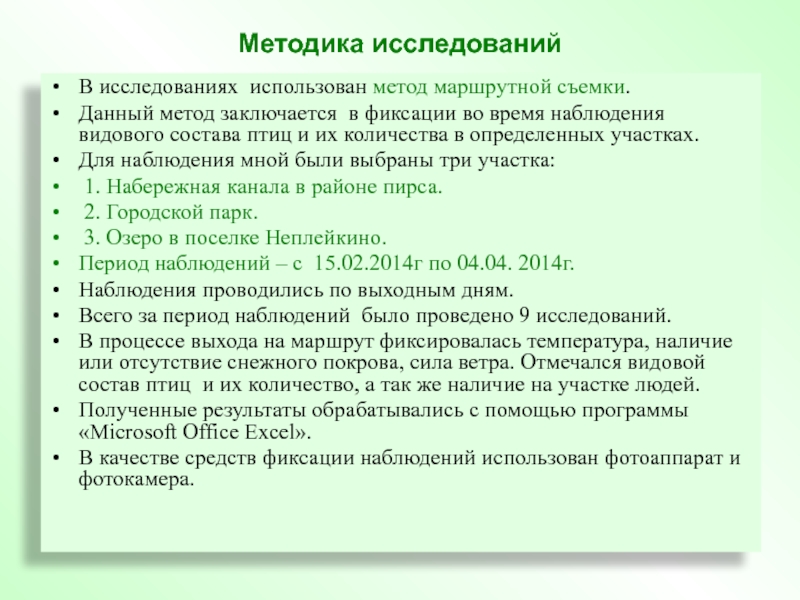 Методика исследований

• В исследованиях использован метод маршрутной съемки.
• Данный метод заключается в фиксации во время наблюдения видового состава птиц и их количества в определенных участках.
• Для наблюдения мной были выбраны три участка:
• 1. Набережная канала в районе пирса.
• 2. Городской парк.
• 3. Озеро в поселке Неплейкино.
• Период наблюдений – с 15.02.2014г по 04.04. 2014г.
• Наблюдения проводились по выходным дням.
• Всего за период наблюдений было проведено 9 исследований.
• В процессе выхода на маршрут фиксировалась температура, наличие или отсутствие снежного покрова, сила ветра. Отмечался видовой состав птиц и их количество, а так же наличие на участке людей.
• Полученные результаты обрабатывались с помощью программы «Microsoft Office Excel».
• В качестве средств фиксации наблюдений использован фотоаппарат и фотокамера.